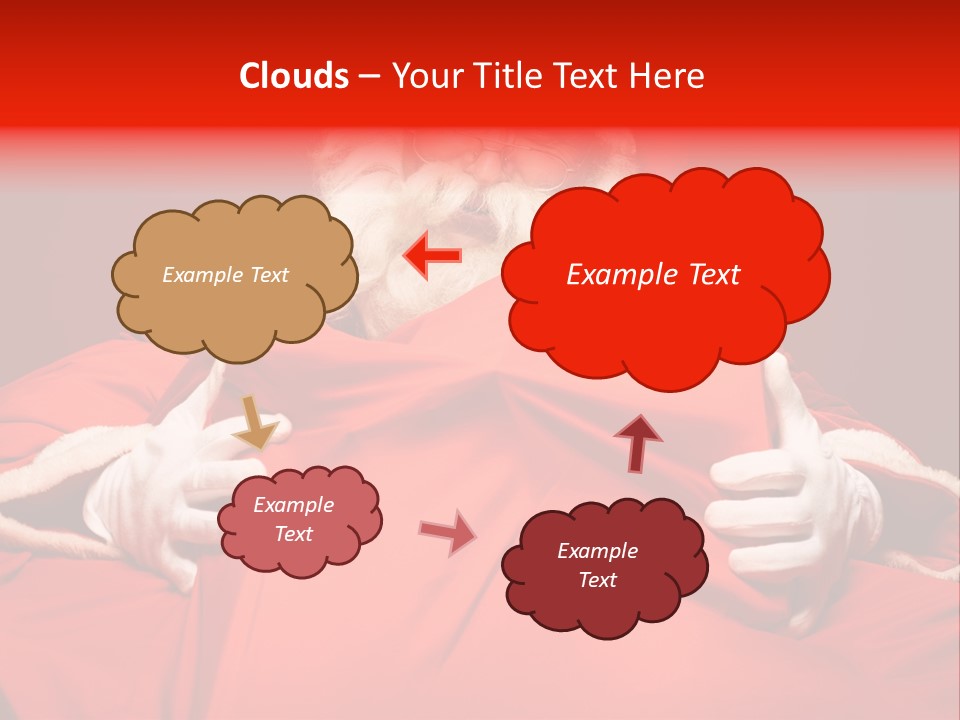 Clouds – Your Title Text Here

Example Text

Example Text

Example Text

Example Text